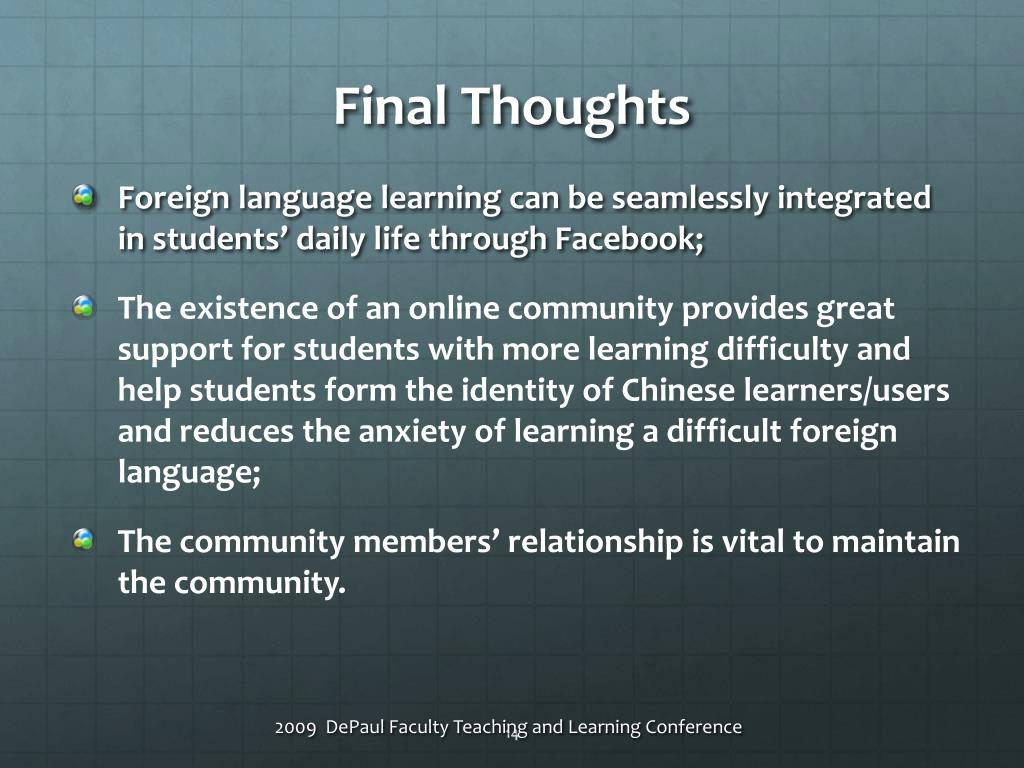 Final Thoughts

Foreign language learning can be seamlessly integrated in students' daily life through Facebook;

The existence of an online community provides great support for students with more learning difficulty and help students form the identity of Chinese learners/users and reduces the anxiety of learning a difficult foreign language;

The community members' relationship is vital to maintain the community.

2009 DePaul Faculty Teaching and Learning Conference

14